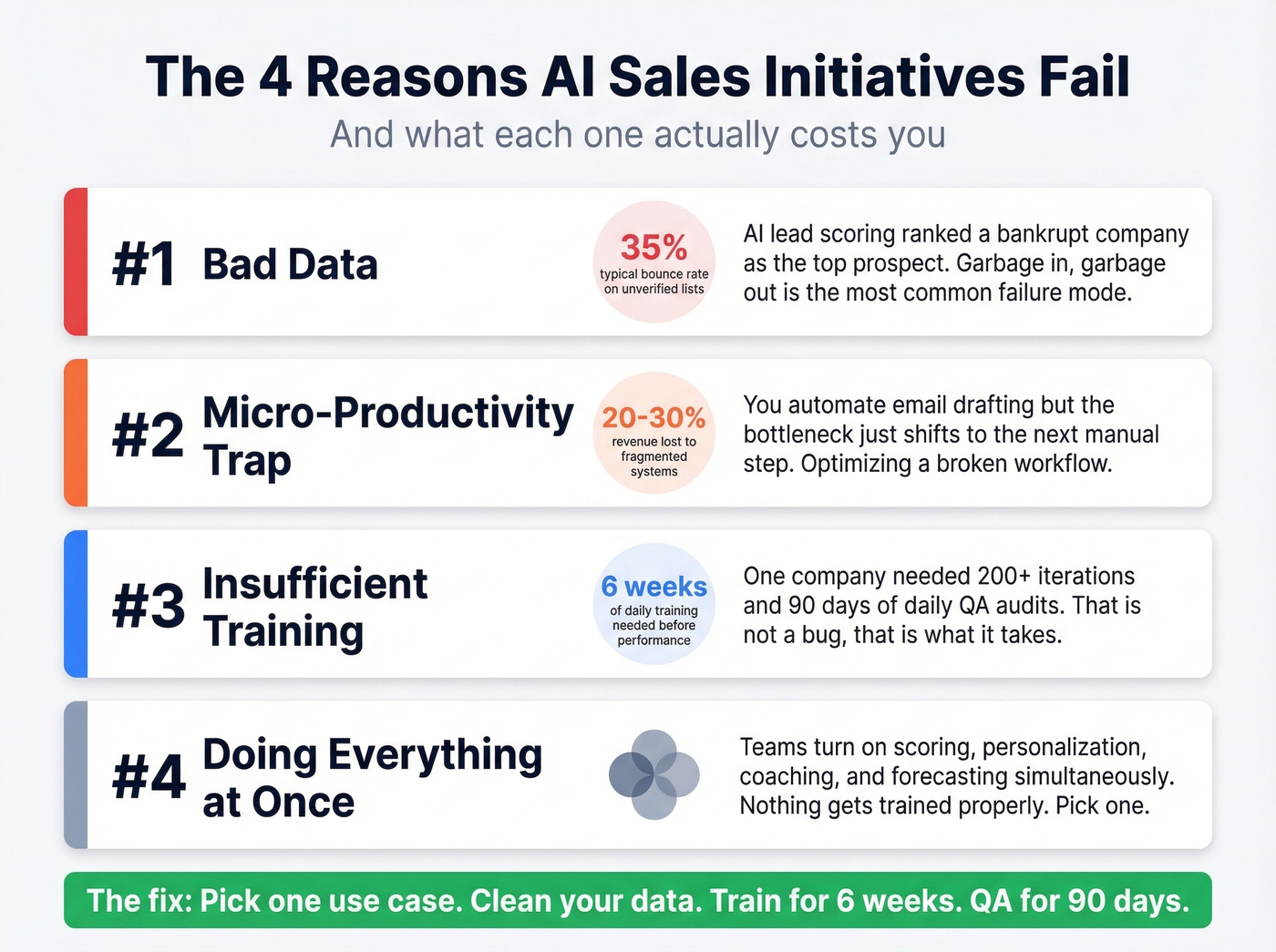 The 4 Reasons AI Sales Initiatives Fail
And what each one actually costs you

#1 Bad Data

35%
typical bounce rate on unverified lists

AI lead scoring ranked a bankrupt company as the top prospect. Garbage in, garbage out is the most common failure mode.

#2 Micro-Productivity Trap

20-30%
revenue lost to fragmented systems

You automate email drafting but the bottleneck just shifts to the next manual step. Optimizing a broken workflow.

#3 Insufficient Training

6 weeks
of daily training needed before performance

One company needed 200+ iterations and 90 days of daily QA audits. That is not a bug, that is what it takes.

#4 Doing Everything at Once

Teams turn on scoring, personalization, coaching, and forecasting simultaneously. Nothing gets trained properly. Pick one.

The fix: Pick one use case. Clean your data. Train for 6 weeks. QA for 90 days.